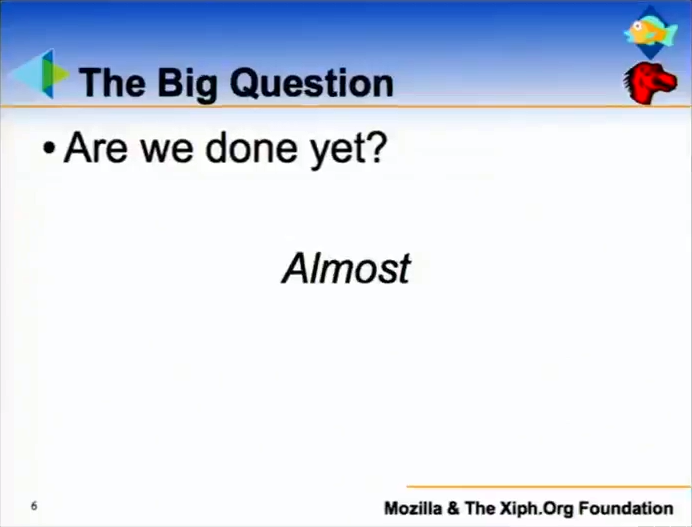 The Big Question

• Are we done yet?

Almost

6

Mozilla & The Xiph.Org Foundation